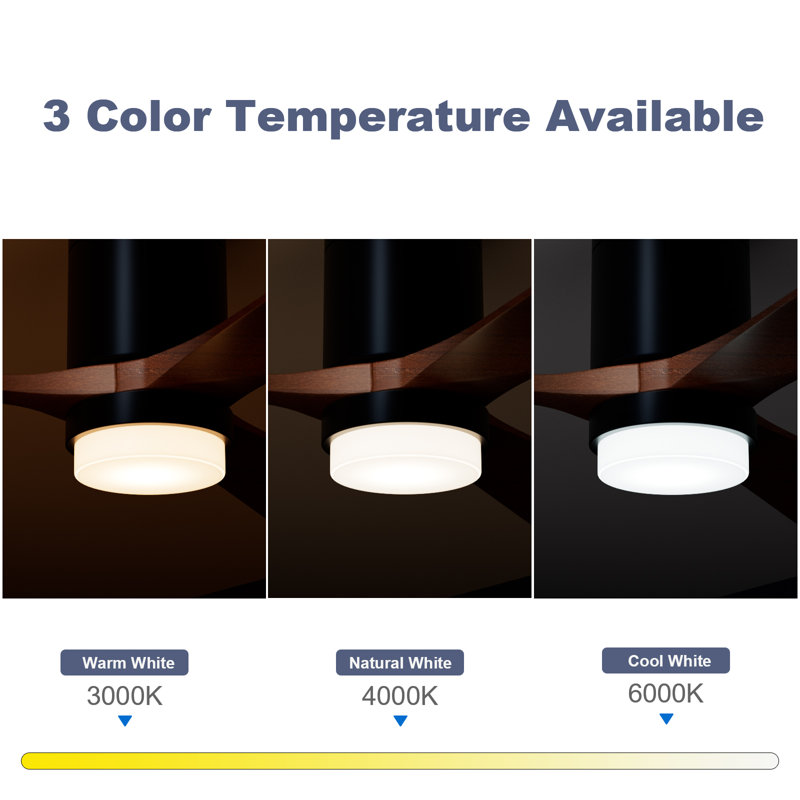 3 Color Temperature Available

Warm White
3000K

Natural White
4000K

Cool White
6000K